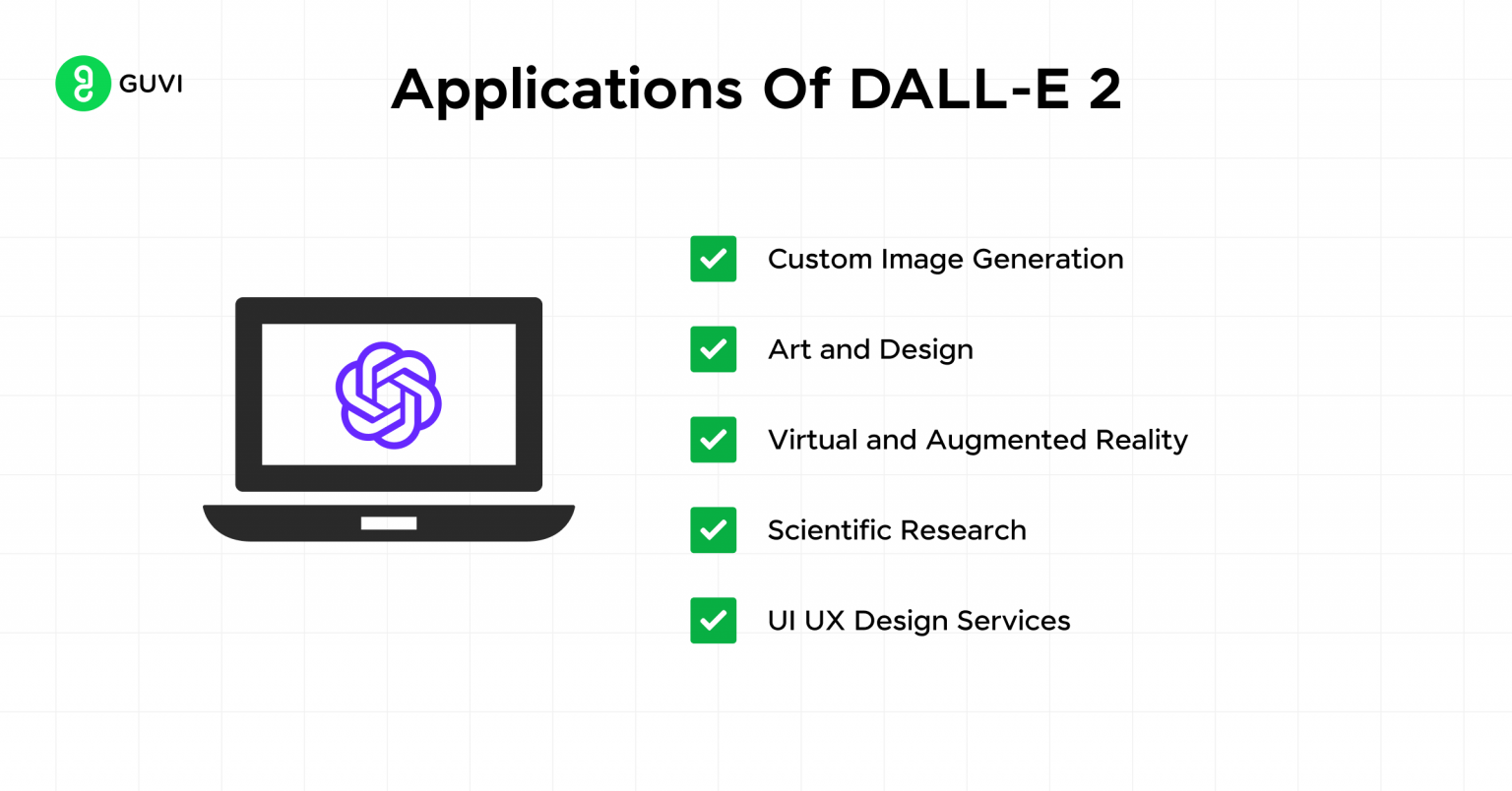 GUVI

Applications Of DALL-E 2

Custom Image Generation

Art and Design

Virtual and Augmented Reality

Scientific Research

UI UX Design Services